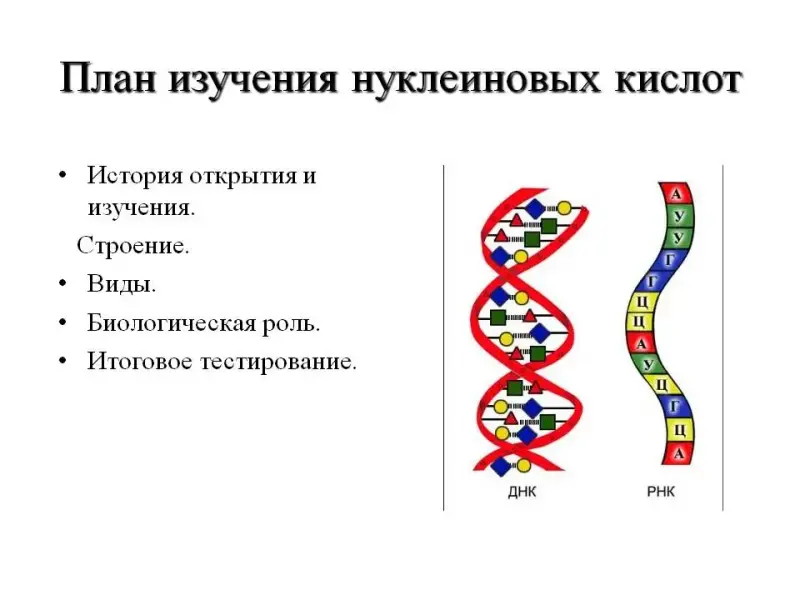 План изучения нуклеиновых кислот

• История открытия и изучения.
Строение.
• Виды.
• Биологическая роль.
• Итоговое тестирование.

А
У
У
Г
Г
Ц
Ц
А
У
Ц
Г
Ц
А

ДНК
РНК